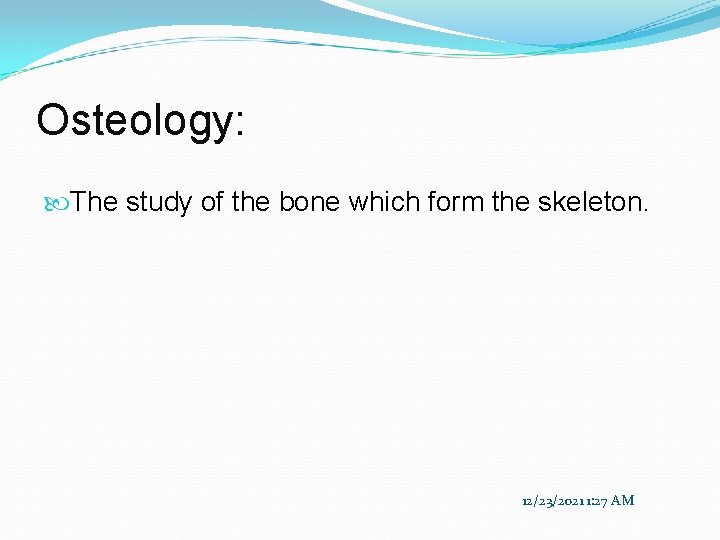 Osteology:

The study of the bone which form the skeleton.

12/23/2021 1:27 AM